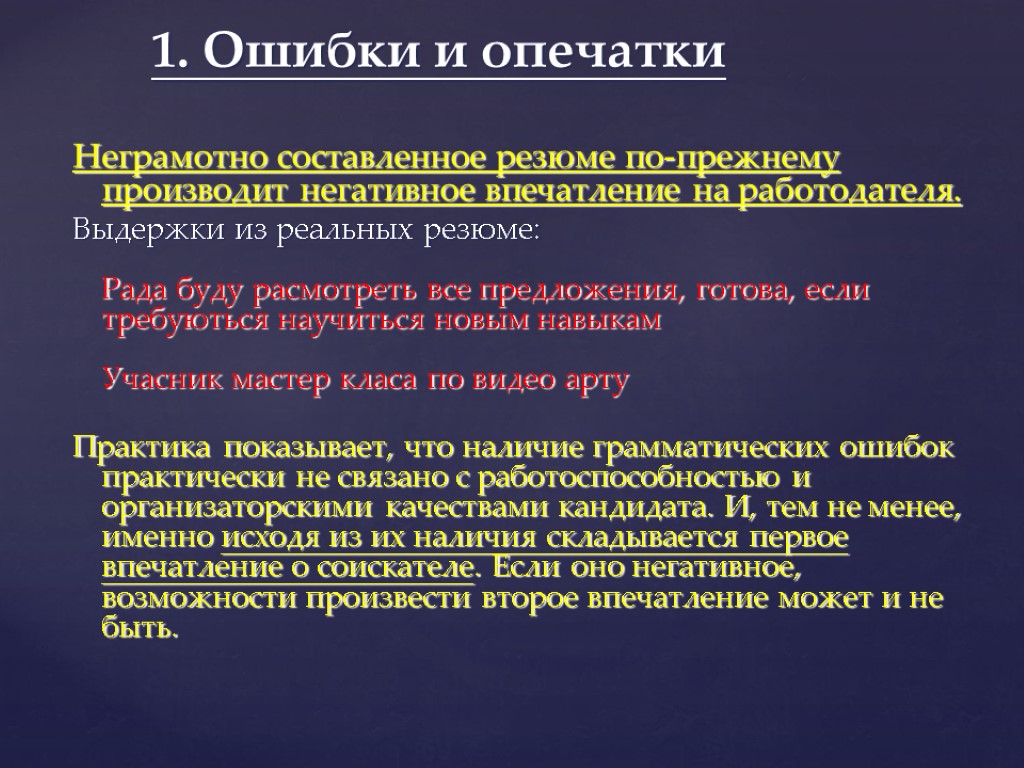 1. Ошибки и опечатки

Неграмотно составленное резюме по-прежнему производит негативное впечатление на работодателя.

Выдержки из реальных резюме:

Рада буду расмотреть все предложения, готова, если требуються научиться новым навыкам

Учасник мастер класа по видео арту

Практика показывает, что наличие грамматических ошибок практически не связано с работоспособностью и организаторскими качествами кандидата. И, тем не менее, именно исходя из их наличия складывается первое впечатление о соискателе. Если оно негативное, возможности произвести второе впечатление может и не быть.